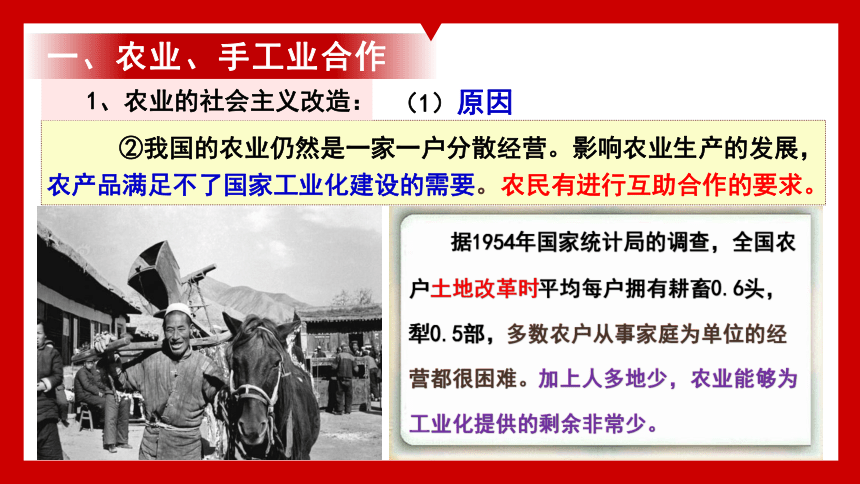 一、农业、手工业合作

1、农业的社会主义改造： （1）原因

②我国的农业仍然是一家一户分散经营。影响农业生产的发展，农产品满足不了国家工业化建设的需要。农民有进行互助合作的要求。

据1954年国家统计局的调查，全国农户土地改革时平均每户拥有耕畜0.6头，犁0.5部，多数农户从事家庭为单位的经营都很困难。加上人多地少，农业能够为工业化提供的剩余非常少。